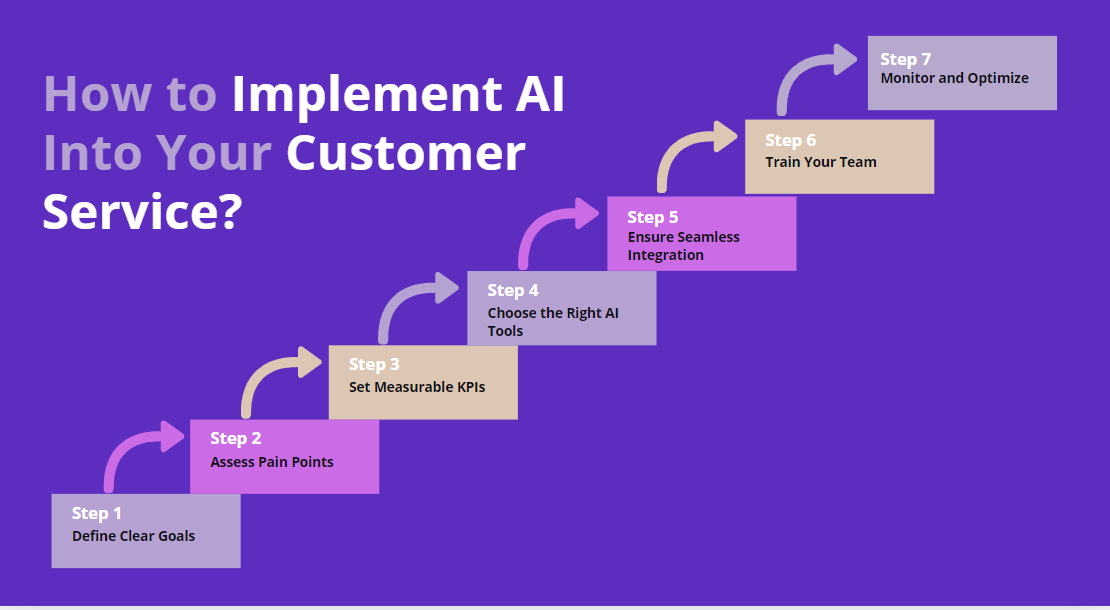 How to Implement AI Into Your Customer Service?

Step 1
Define Clear Goals

Step 2
Assess Pain Points

Step 3
Set Measurable KPIs

Step 4
Choose the Right AI Tools

Step 5
Ensure Seamless Integration

Step 6
Train Your Team

Step 7
Monitor and Optimize